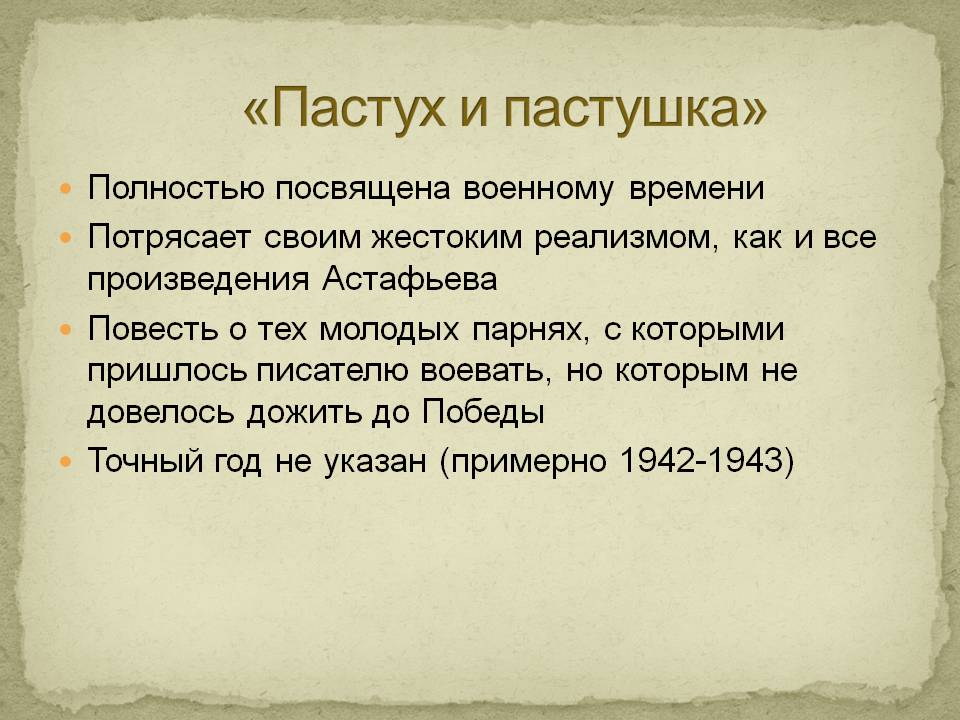 «Пастух и пастушка»

Полностью посвящена военному времени

Потрясает своим жестоким реализмом, как и все произведения Астафьева

Повесть о тех молодых парнях, с которыми пришлось писателю воевать, но которым не довелось дожить до Победы

Точный год не указан (примерно 1942-1943)